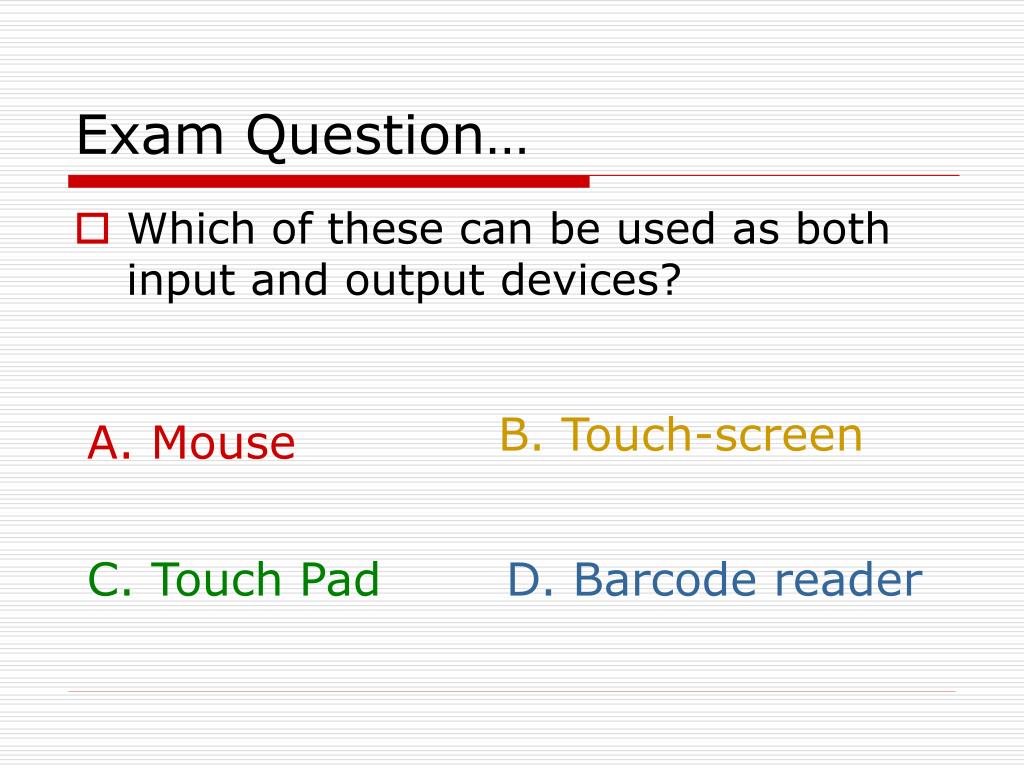 Exam Question…

Which of these can be used as both input and output devices?

A. Mouse

B. Touch-screen

C. Touch Pad

D. Barcode reader